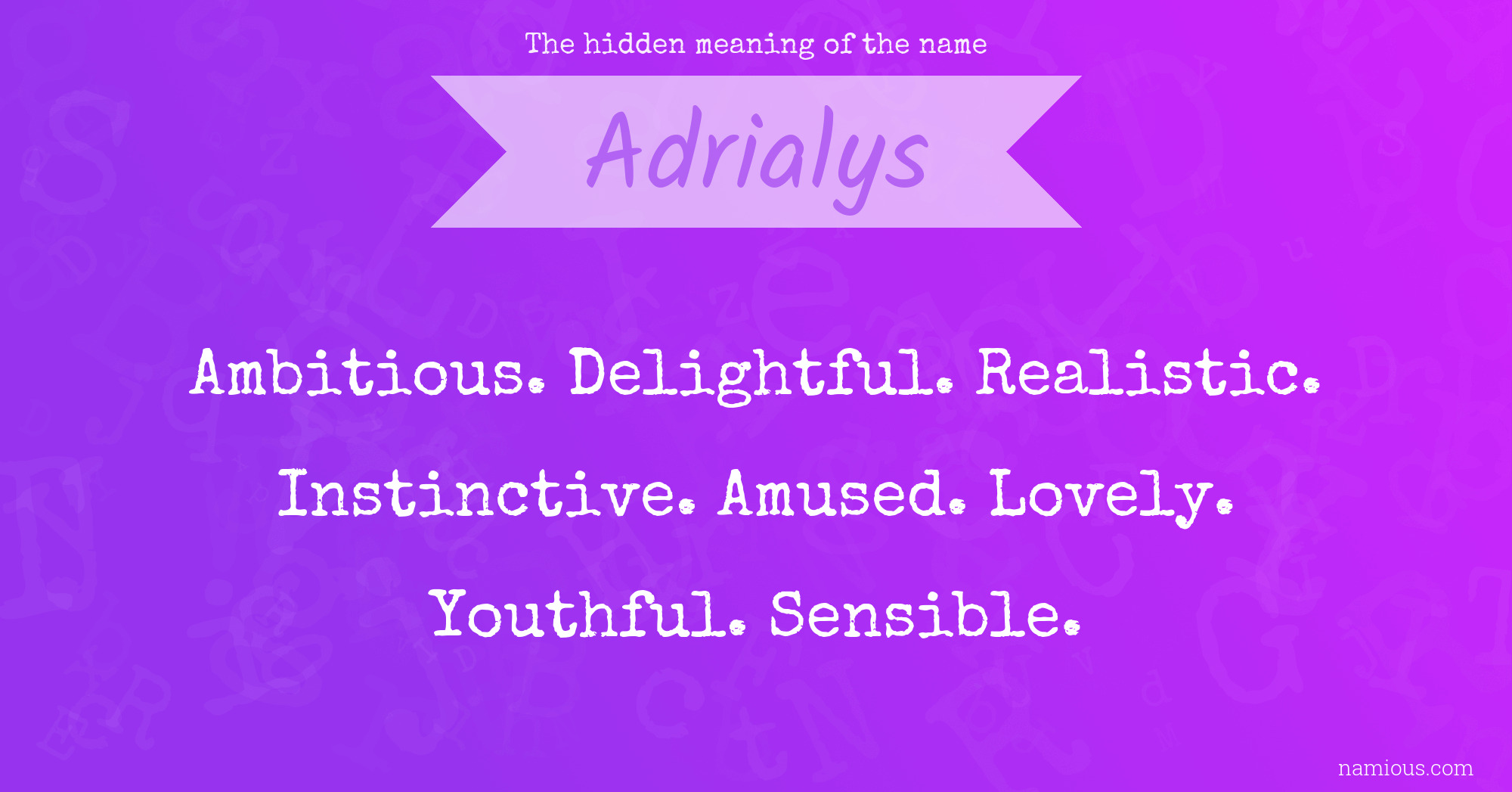 The hidden meaning of the name

Adrialys

Ambitious. Delightful. Realistic. Instinctive. Amused. Lovely. Youthful. Sensible.

namious.com